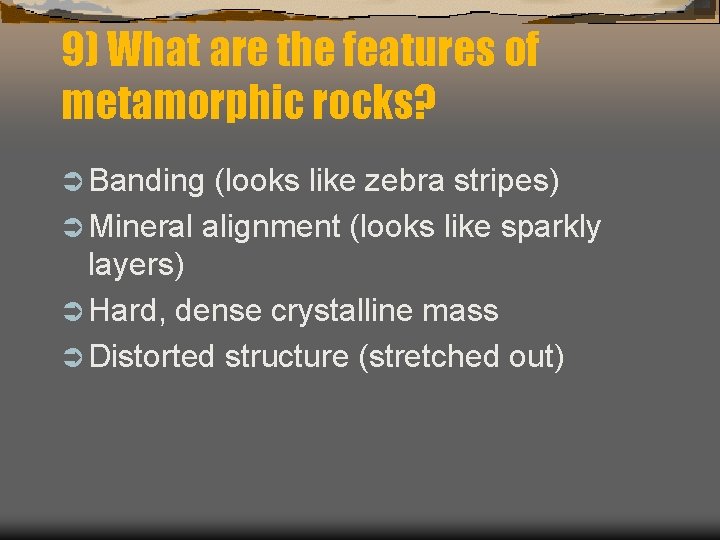 9) What are the features of metamorphic rocks?

➲ Banding (looks like zebra stripes)

➲ Mineral alignment (looks like sparkly layers)

➲ Hard, dense crystalline mass

➲ Distorted structure (stretched out)